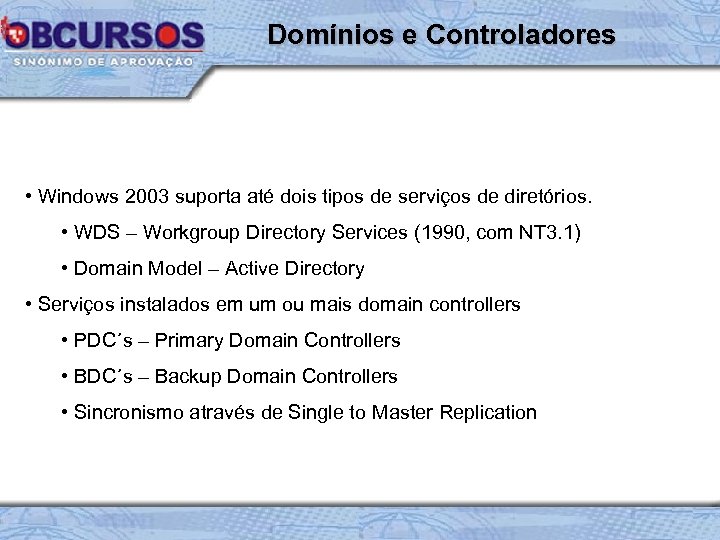 OBCURSOS
SINÔNIMO DE APROVAÇÃO

Domínios e Controladores

• Windows 2003 suporta até dois tipos de serviços de diretórios.

• WDS – Workgroup Directory Services (1990, com NT3.1)

• Domain Model – Active Directory

• Serviços instalados em um ou mais domain controllers

• PDC´s – Primary Domain Controllers

• BDC´s – Backup Domain Controllers

• Sincronismo através de Single to Master Replication